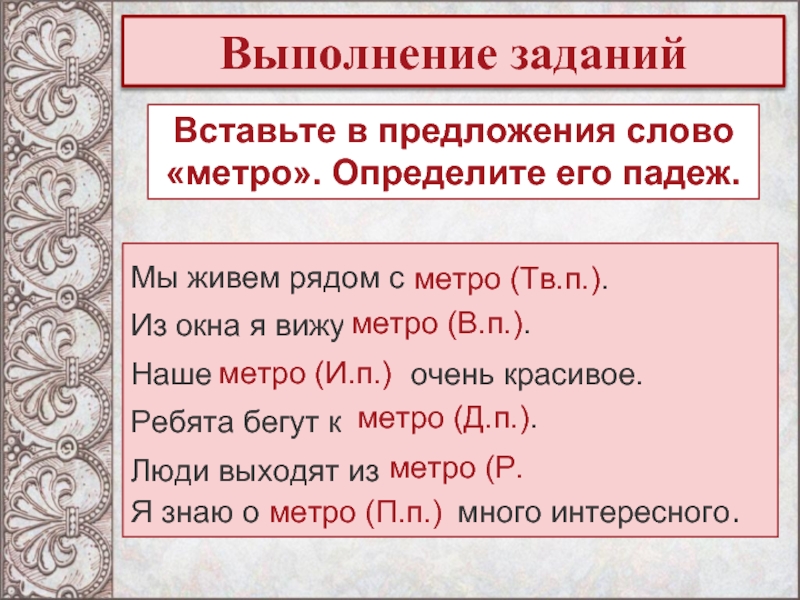 Выполнение заданий

Вставьте в предложения слово «метро». Определите его падеж.

Мы живем рядом с метро (Тв.п.).

Из окна я вижу метро (В.п.).

Наше метро (И.п.) очень красивое.

Ребята бегут к метро (Д.п.).

Люди выходят из метро (Р.

Я знаю о метро (П.п.) много интересного.